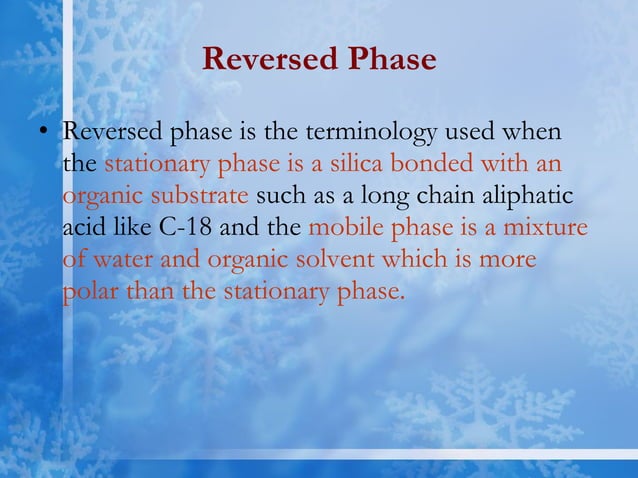 Reversed Phase

• Reversed phase is the terminology used when the stationary phase is a silica bonded with an organic substrate such as a long chain aliphatic acid like C-18 and the mobile phase is a mixture of water and organic solvent which is more polar than the stationary phase.